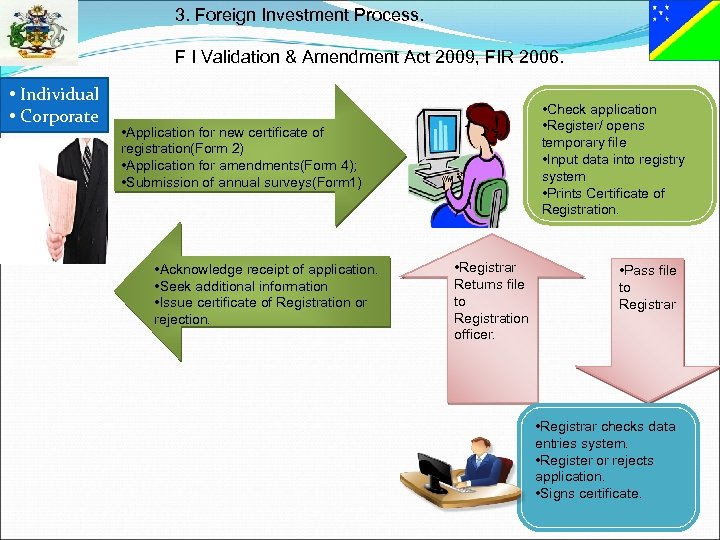 3. Foreign Investment Process.

F I Validation & Amendment Act 2009, FIR 2006.

• Individual
• Corporate

•Application for new certificate of registration(Form 2)
•Application for amendments(Form 4);
•Submission of annual surveys(Form1)

•Check application
•Register/ opens temporary file
•Input data into registry system
•Prints Certificate of Registration.

•Acknowledge receipt of application.
•Seek additional information
•Issue certificate of Registration or rejection.

•Registrar Returns file to Registration officer.

•Pass file to Registrar

•Registrar checks data entries system.
•Register or rejects application.
•Signs certificate.